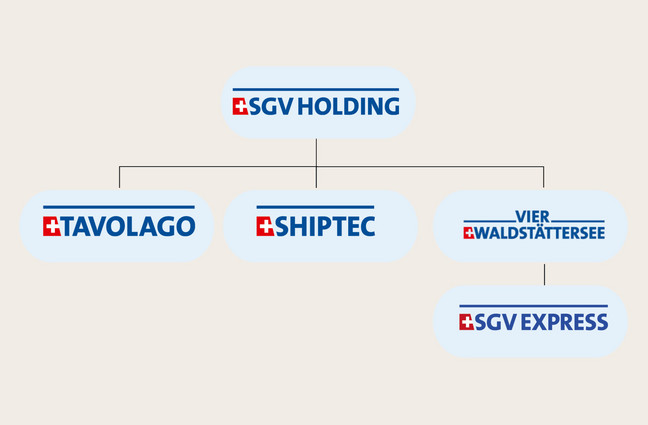 SGV HOLDING

TAVOLAGO

SHIPTEC

VIER WALDSTÄTTERSEE

SGV EXPRESS